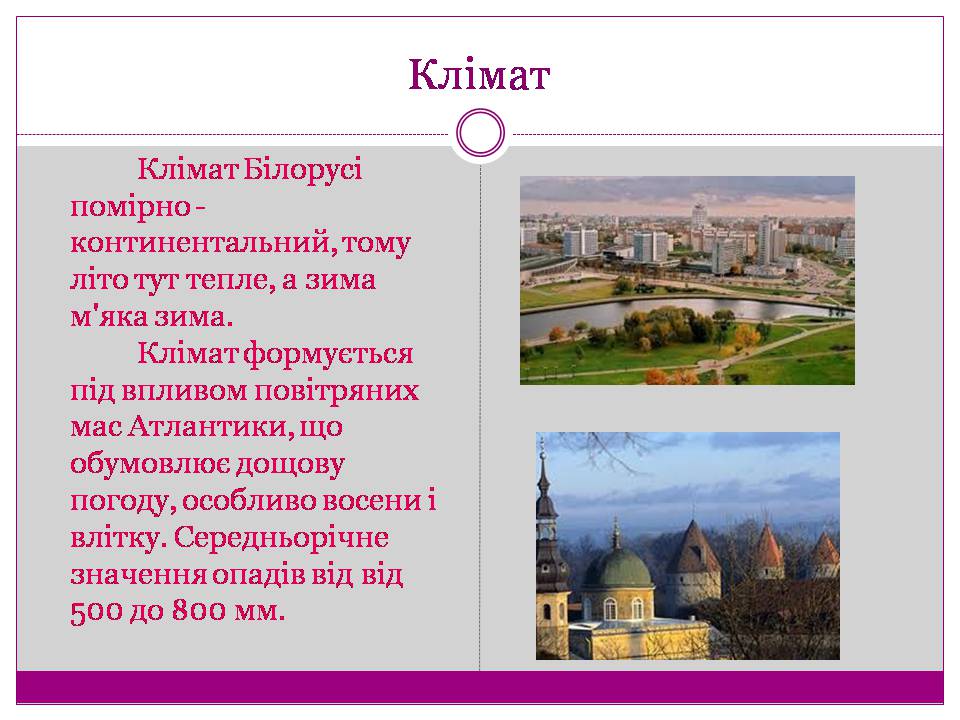 Клімат

Клімат Білорусі помірно - континентальний, тому літо тут тепле, а зима м'яка зима.

Клімат формується під впливом повітряних мас Атлантики, що обумовлює дощову погоду, особливо восени і влітку. Середньорічне значення опадів від від 500 до 800 мм.